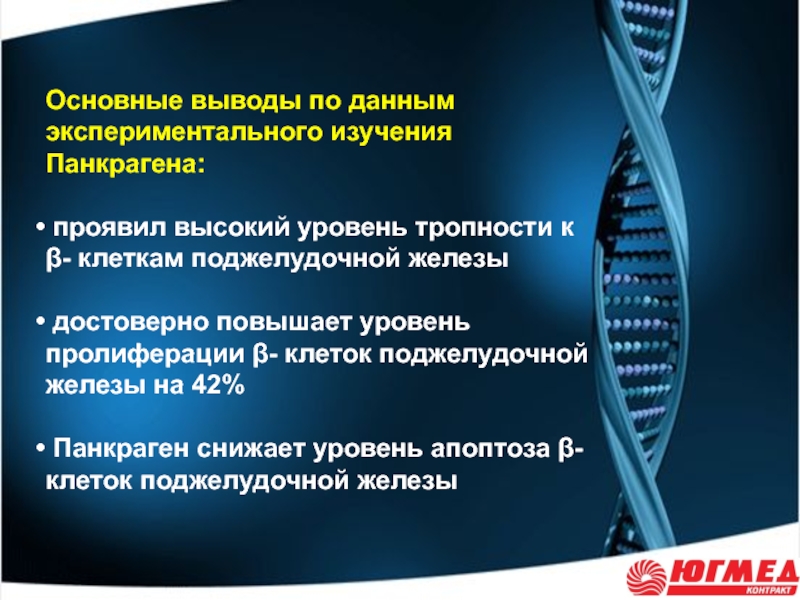 Основные выводы по данным экспериментального изучения Панкрагена:

• проявил высокий уровень тропности к β- клеткам поджелудочной железы

• достоверно повышает уровень пролиферации β- клеток поджелудочной железы на 42%

• Панкраген снижает уровень апоптоза β- клеток поджелудочной железы

ЮГМЕД КОНТРАКТ